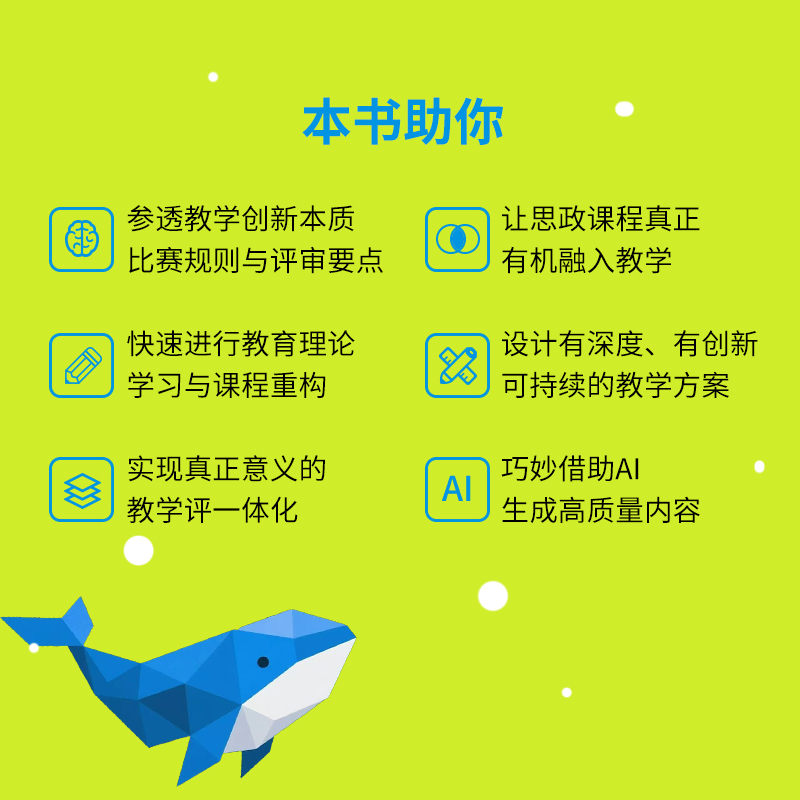 本书助你

参透教学创新本质
比赛规则与评审要点

快速进行教育理论
学习与课程重构

实现真正意义的
教学评一体化

让思政课程真正
有机融入教学

设计有深度、有创新
可持续的教学方案

AI

巧妙借助AI
生成高质量内容